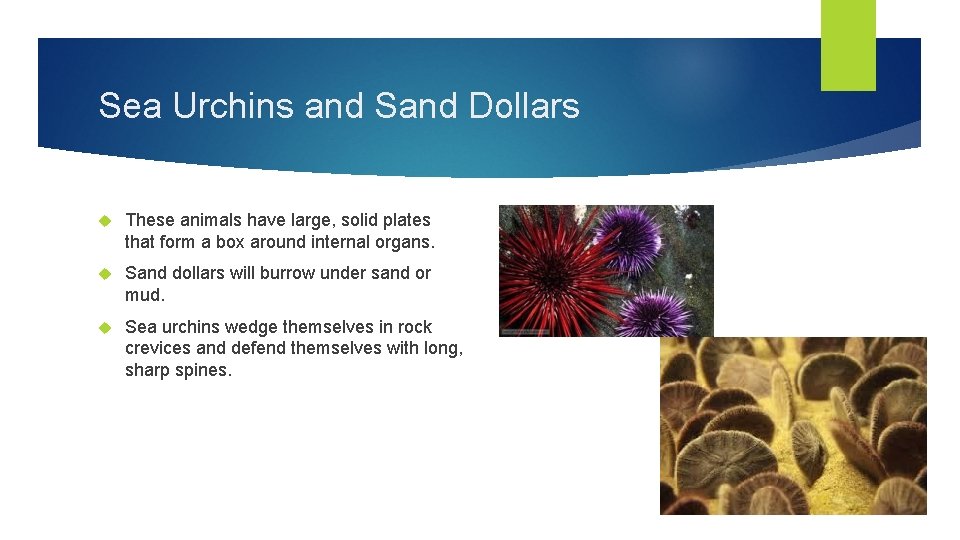 Sea Urchins and Sand Dollars

These animals have large, solid plates that form a box around internal organs.

Sand dollars will burrow under sand or mud.

Sea urchins wedge themselves in rock crevices and defend themselves with long, sharp spines.